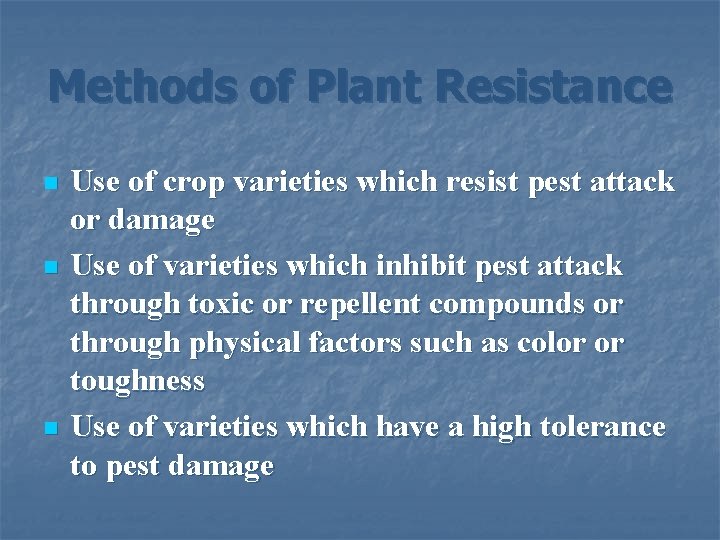 Methods of Plant Resistance

- Use of crop varieties which resist pest attack or damage
- Use of varieties which inhibit pest attack through toxic or repellent compounds or through physical factors such as color or toughness
- Use of varieties which have a high tolerance to pest damage